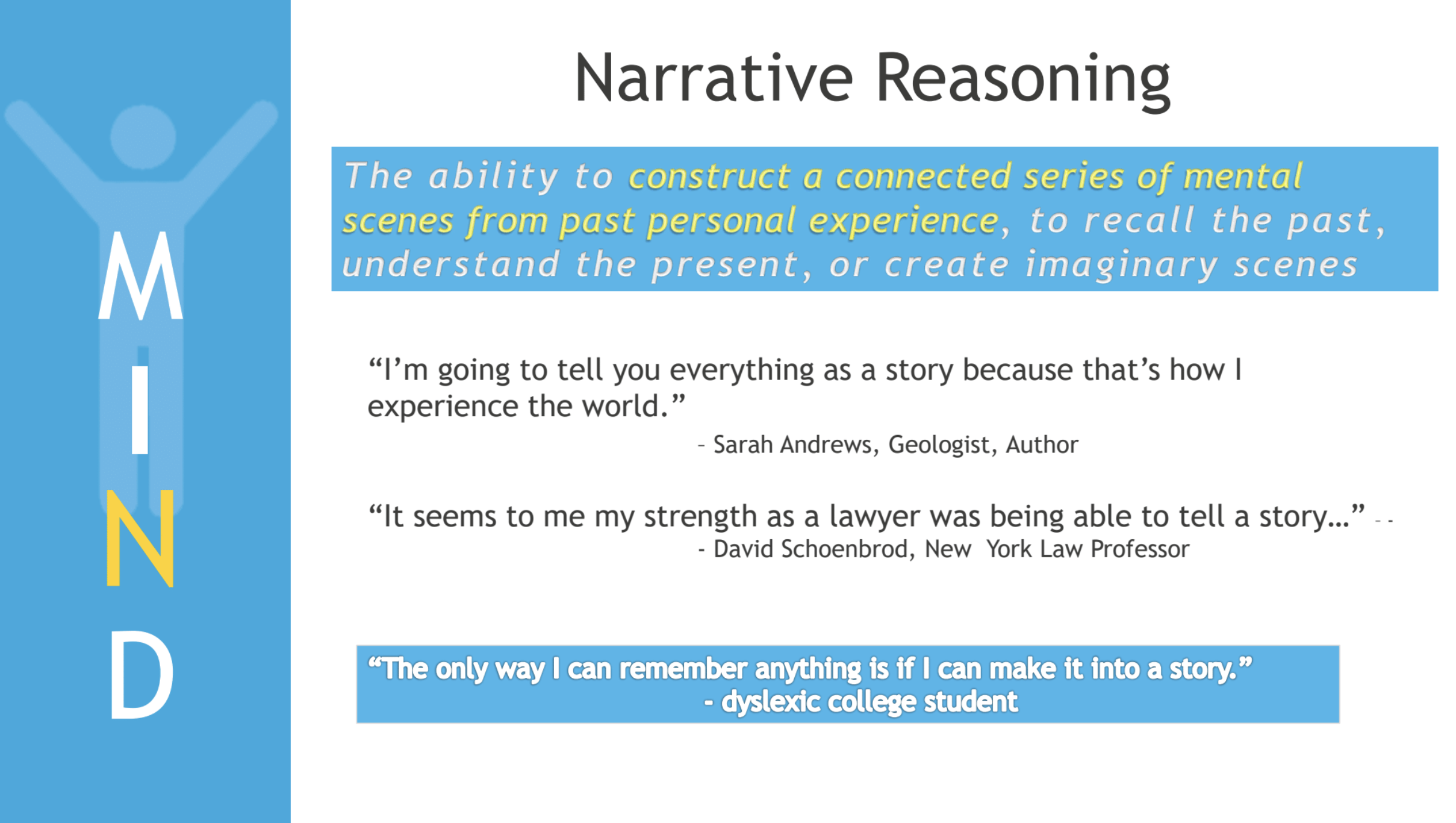 M
I
N
D

Narrative Reasoning

The ability to construct a connected series of mental scenes from past personal experience, to recall the past, understand the present, or create imaginary scenes

“I’m going to tell you everything as a story because that’s how I experience the world.”
– Sarah Andrews, Geologist, Author

“It seems to me my strength as a lawyer was being able to tell a story…” - -
- David Schoenbrod, New York Law Professor

“The only way I can remember anything is if I can make it into a story.”
- dyslexic college student